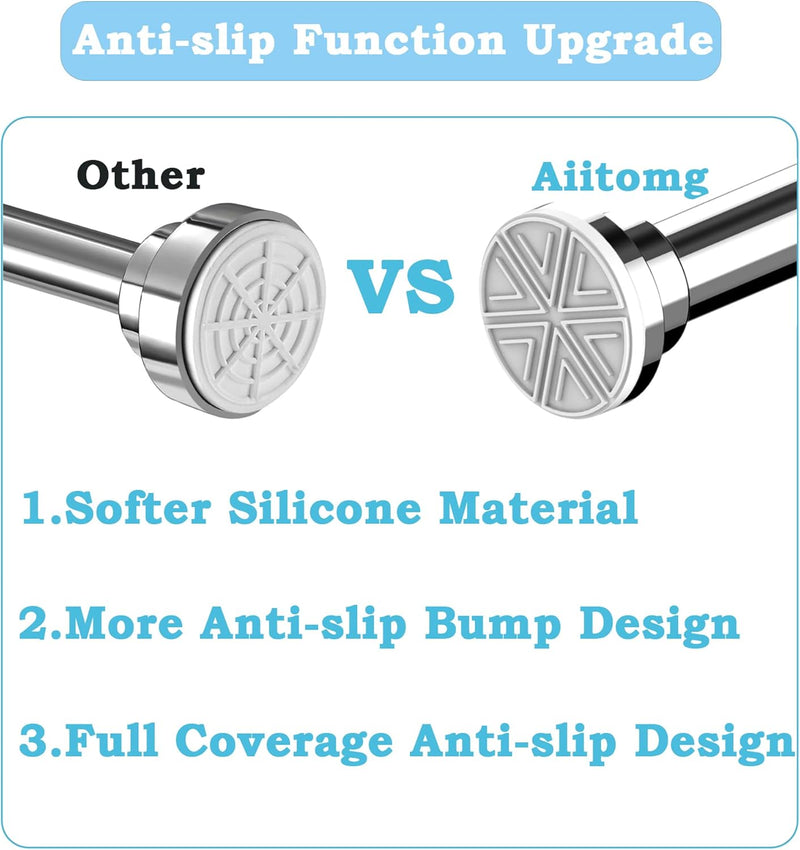 Anti-slip Function Upgrade

Other

VS

Aiitomg

1.Softer Silicone Material

2.More Anti-slip Bump Design

3.Full Coverage Anti-slip Design